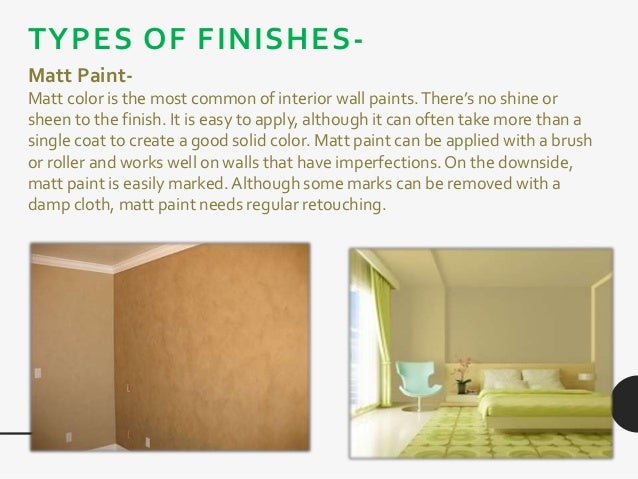 TYPES OF FINISHES-

Matt Paint-
Matt color is the most common of interior wall paints. There's no shine or sheen to the finish. It is easy to apply, although it can often take more than a single coat to create a good solid color. Matt paint can be applied with a brush or roller and works well on walls that have imperfections. On the downside, matt paint is easily marked. Although some marks can be removed with a damp cloth, matt paint needs regular retouching.